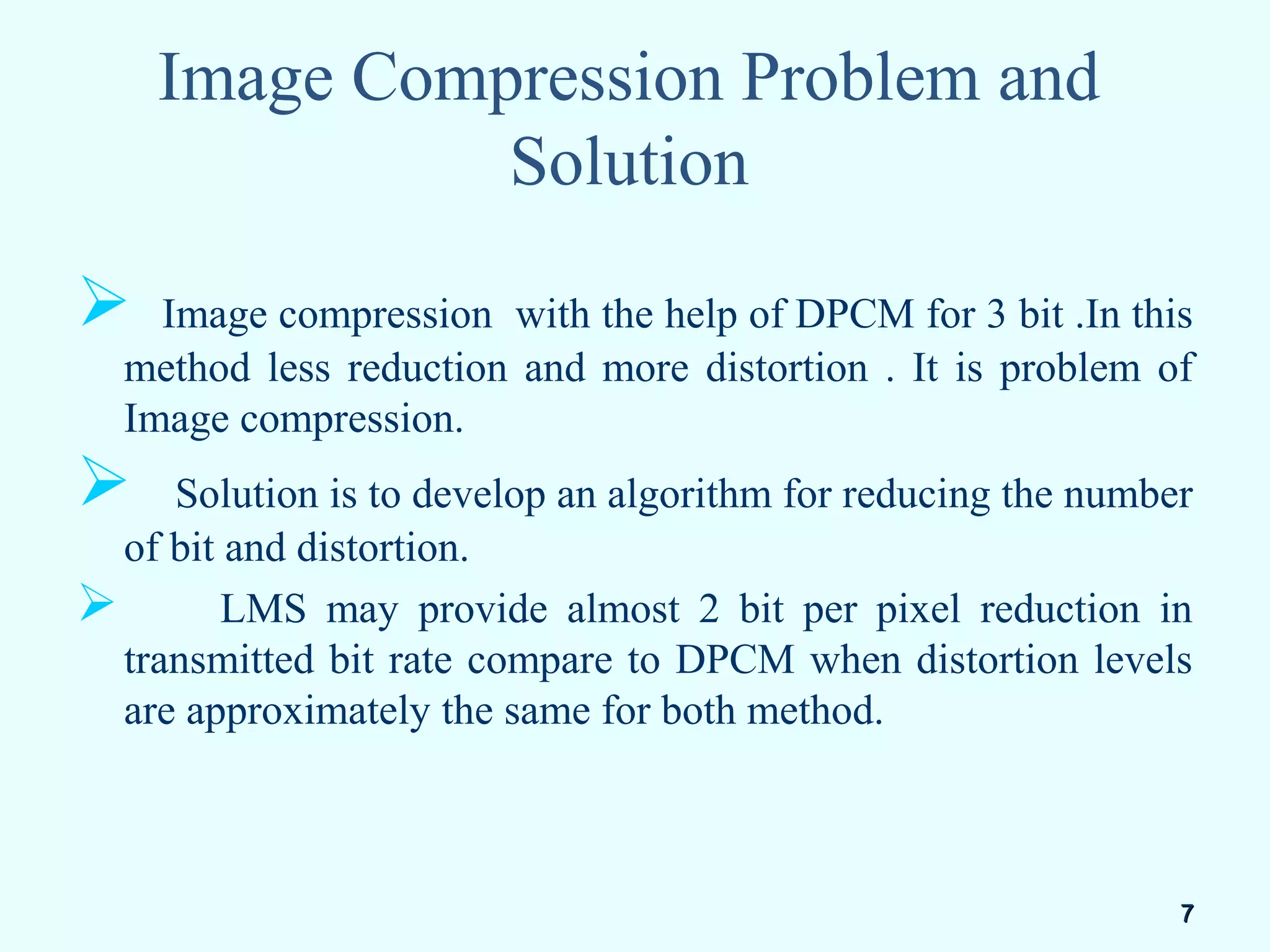 Image Compression Problem and Solution

➢ Image compression with the help of DPCM for 3 bit .In this method less reduction and more distortion . It is problem of Image compression.

➢ Solution is to develop an algorithm for reducing the number of bit and distortion.

➢ LMS may provide almost 2 bit per pixel reduction in transmitted bit rate compare to DPCM when distortion levels are approximately the same for both method.

7